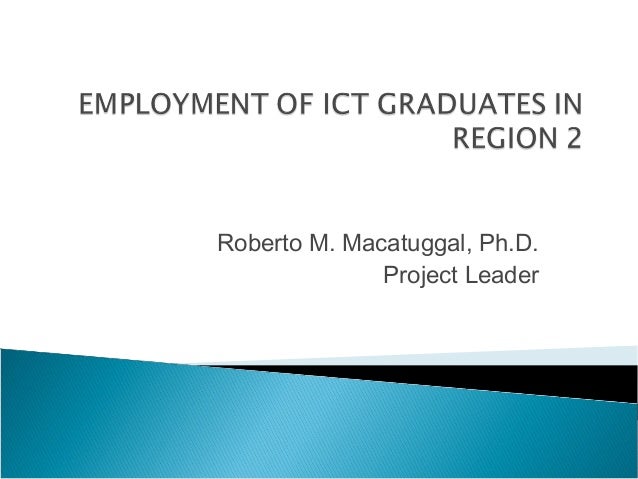 EMPLOYMENT OF ICT GRADUATES IN REGION 2

Roberto M. Macatuggal, Ph.D.
Project Leader